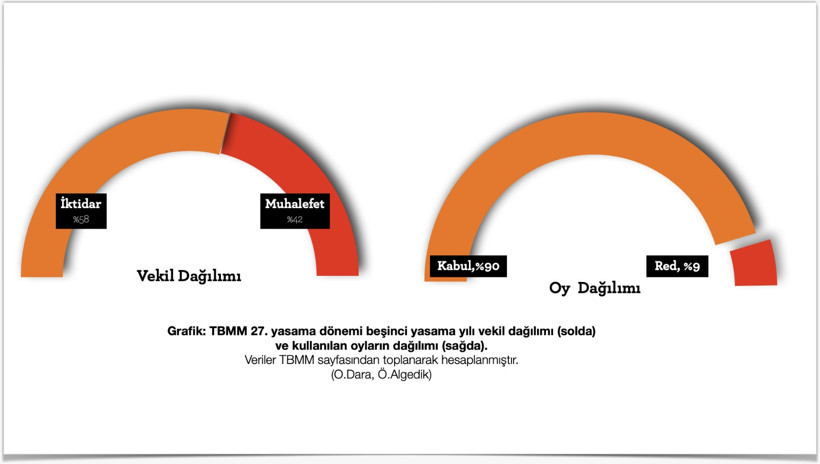 İktidar
%58

Muhalefet
%42

Vekil Dağılımı

Kabul,%90

Red, %9

Oy Dağılımı

Grafik: TBMM 27. yasama dönemi beşinci yasama yılı vekil dağılımı (solda) ve kullanılan oyların dağılımı (sağda).
Veriler TBMM sayfasından toplanarak hesaplanmıştır.
(O.Dara, Ö.Algedik)